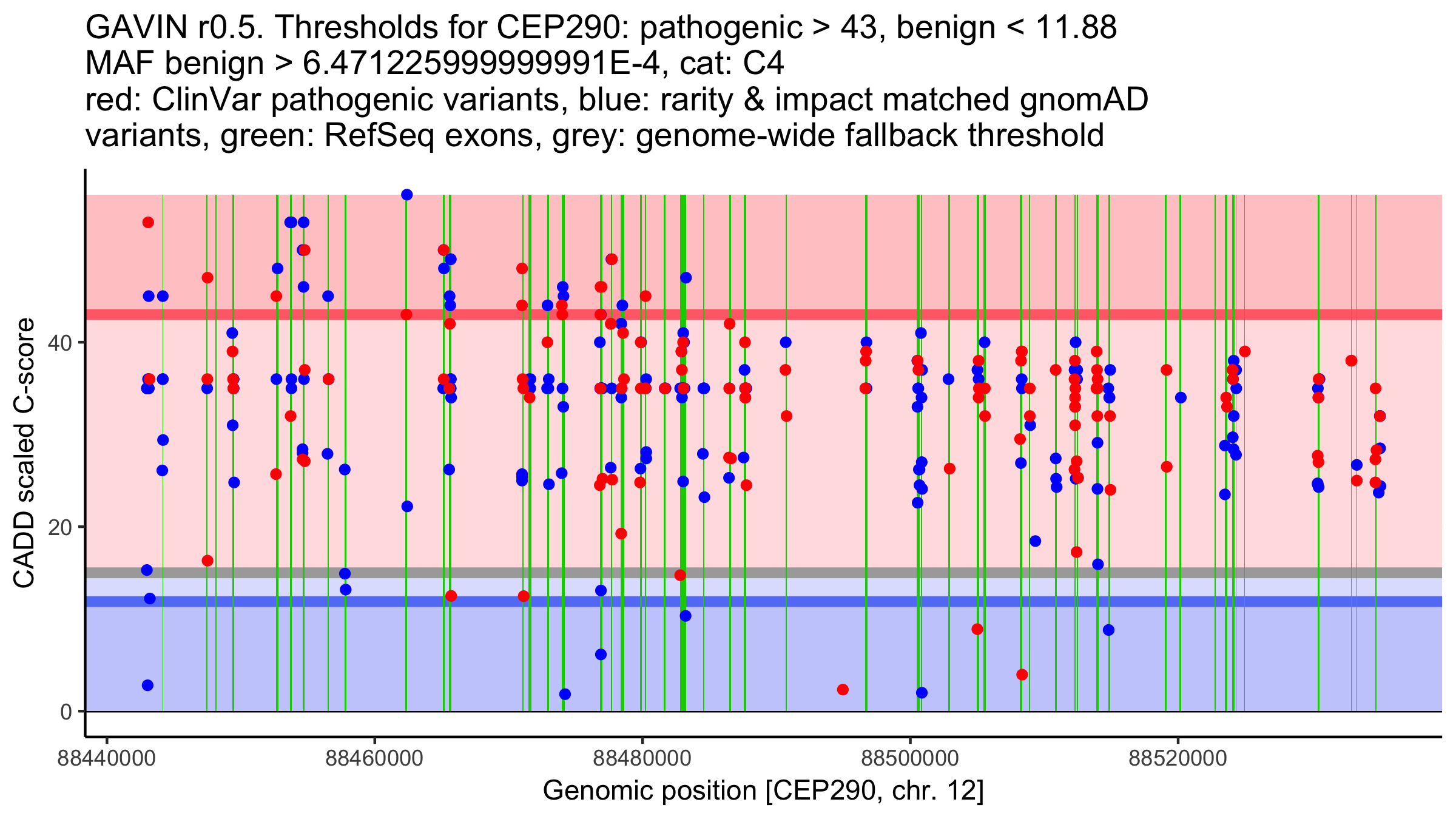 GAVIN r0.5. Thresholds for CEP290: pathogenic > 43, benign < 11.88
MAF benign > 6.471225999999991E-4, cat: C4
red: ClinVar pathogenic variants, blue: rarity & impact matched gnomAD variants, green: RefSeq exons, grey: genome-wide fallback threshold

CADD scaled C-score

40
20
0

88440000
88460000
88480000
88500000
88520000

Genomic position [CEP290, chr. 12]